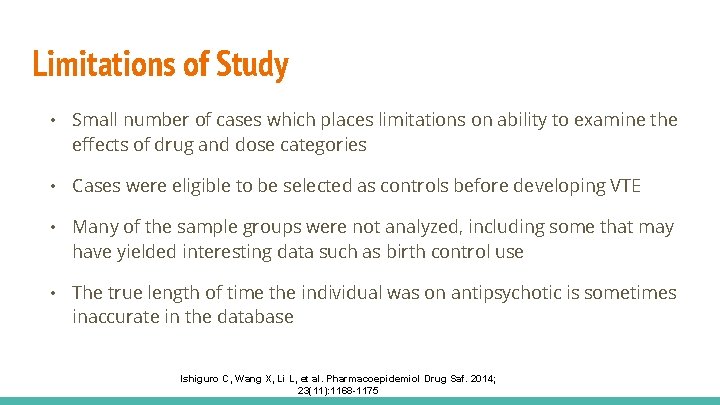 Limitations of Study

• Small number of cases which places limitations on ability to examine the effects of drug and dose categories

• Cases were eligible to be selected as controls before developing VTE

• Many of the sample groups were not analyzed, including some that may have yielded interesting data such as birth control use

• The true length of time the individual was on antipsychotic is sometimes inaccurate in the database

Ishiguro C, Wang X, Li L, et al. Pharmacoepidemiol Drug Saf. 2014; 23(11):1168-1175